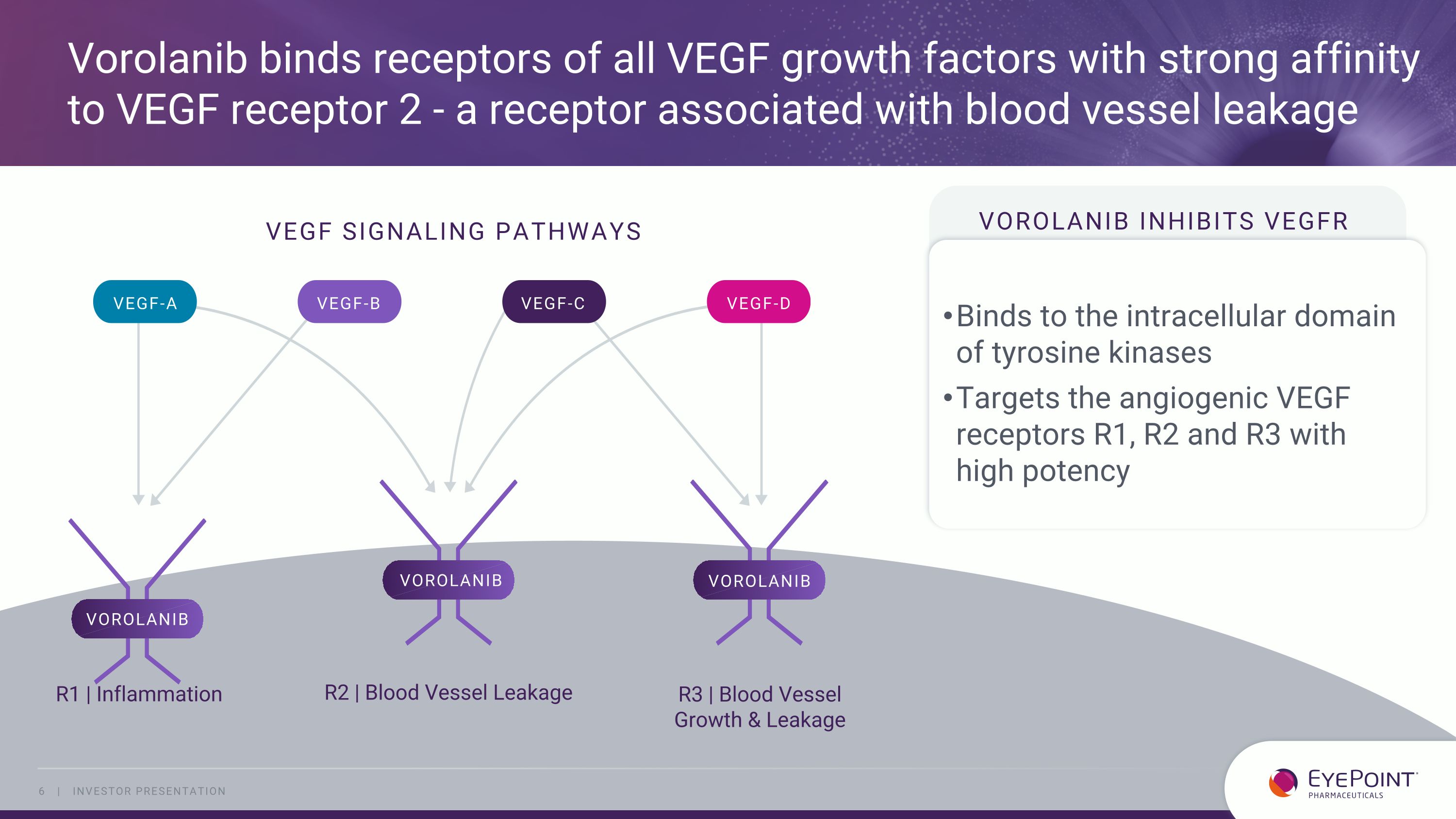 Vorolanib binds receptors of all VEGF growth factors with strong affinity to VEGF receptor 2 - a receptor associated with blood vessel leakage

VEGF SIGNALING PATHWAYS

VEGF-A

VEGF-B

VEGF-C

VEGF-D

VOROLANIB

VOROLANIB

VOROLANIB

R1 | Inflammation

R2 | Blood Vessel Leakage

R3 | Blood Vessel Growth & Leakage

VOROLANIB INHIBITS VEGFR

• Binds to the intracellular domain of tyrosine kinases

• Targets the angiogenic VEGF receptors R1, R2 and R3 with high potency

6 | INVESTOR PRESENTATION

EYEPOINT PHARMACEUTICALS